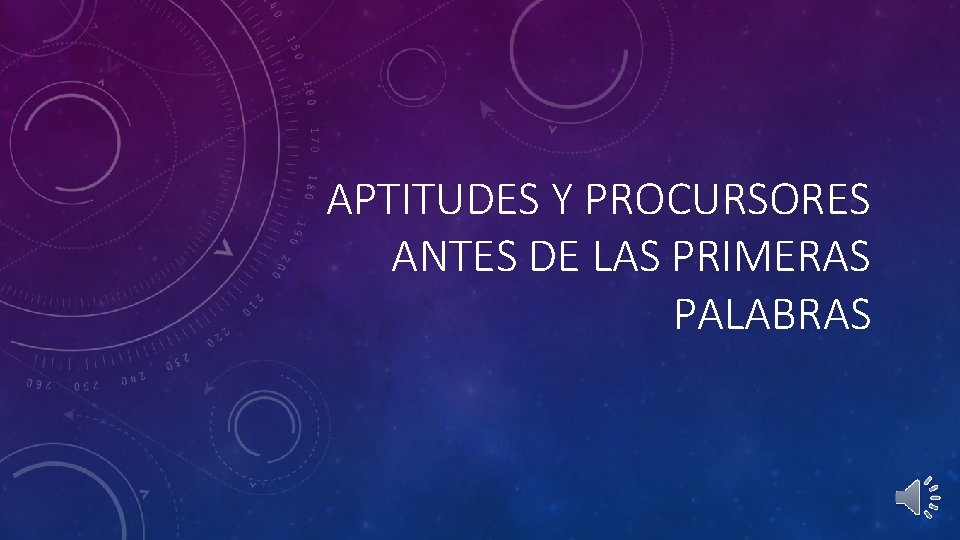 APTITUDES Y PROCURSORES ANTES DE LAS PRIMERAS PALABRAS